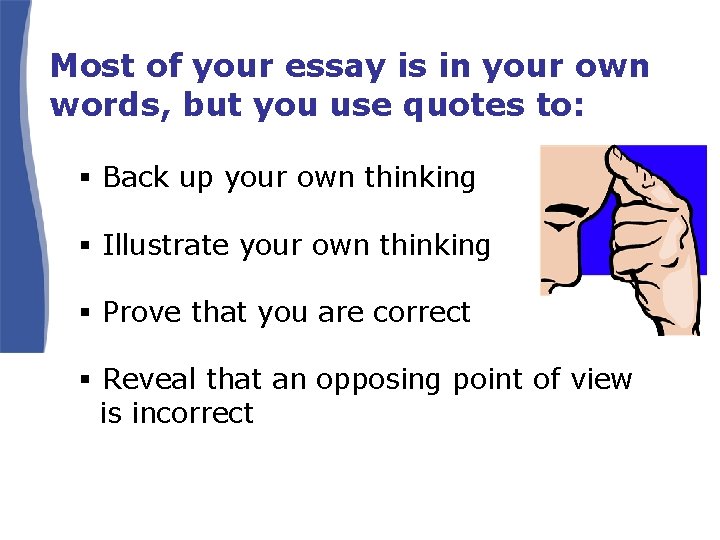 Most of your essay is in your own words, but you use quotes to:

▪ Back up your own thinking

▪ Illustrate your own thinking

▪ Prove that you are correct

▪ Reveal that an opposing point of view is incorrect